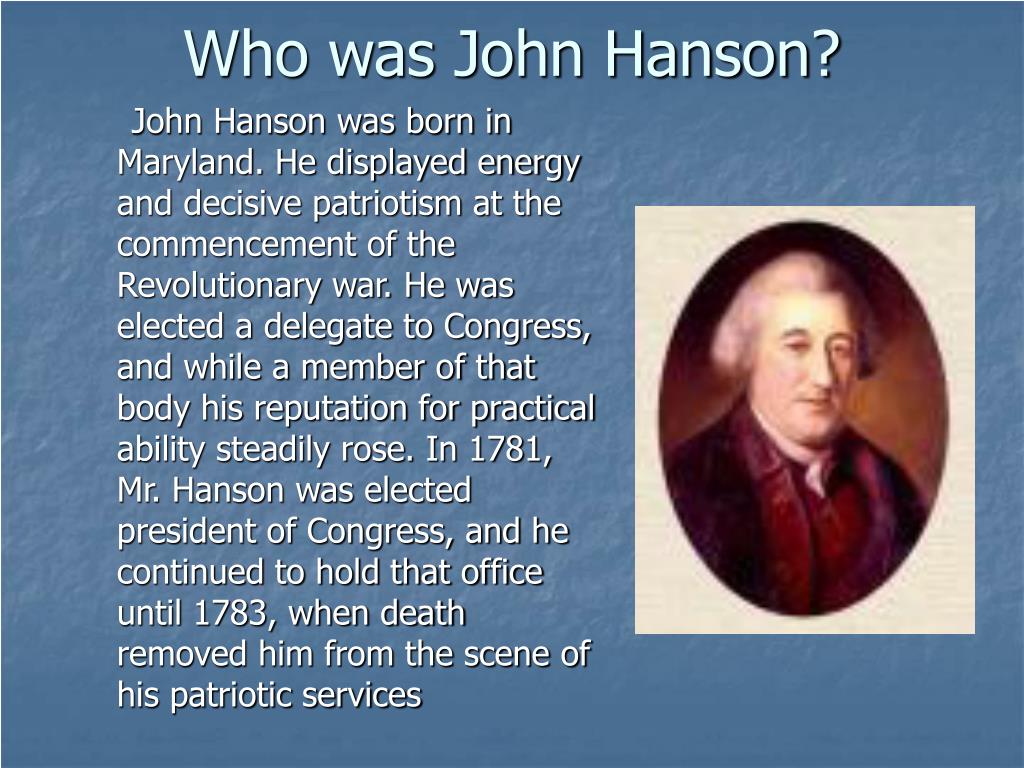 Who was John Hanson?

John Hanson was born in Maryland. He displayed energy and decisive patriotism at the commencement of the Revolutionary war. He was elected a delegate to Congress, and while a member of that body his reputation for practical ability steadily rose. In 1781, Mr. Hanson was elected president of Congress, and he continued to hold that office until 1783, when death removed him from the scene of his patriotic services